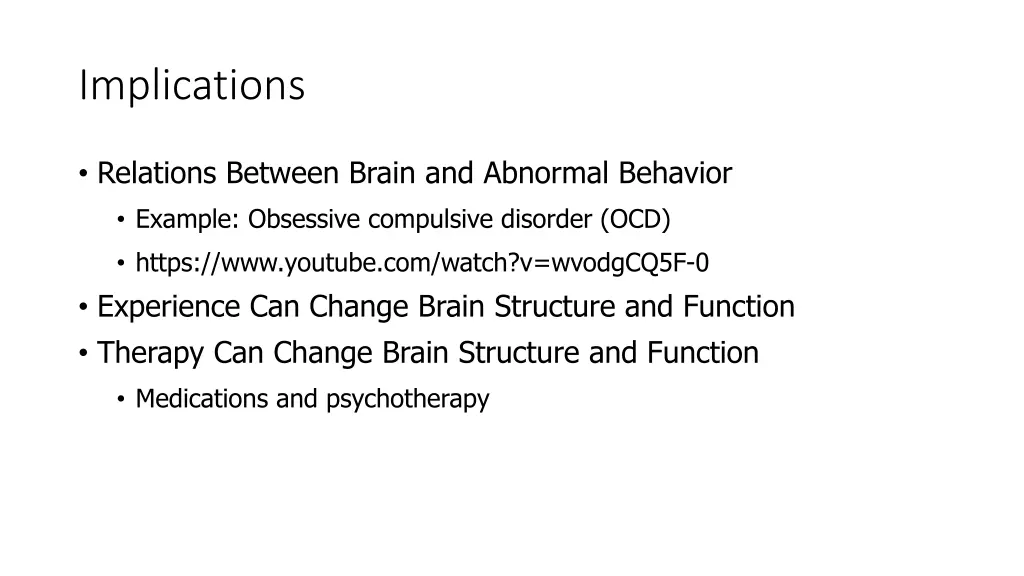 Implications

• Relations Between Brain and Abnormal Behavior
  • Example: Obsessive compulsive disorder (OCD)
  • https://www.youtube.com/watch?v=wvodgCQ5F-0
• Experience Can Change Brain Structure and Function
• Therapy Can Change Brain Structure and Function
  • Medications and psychotherapy